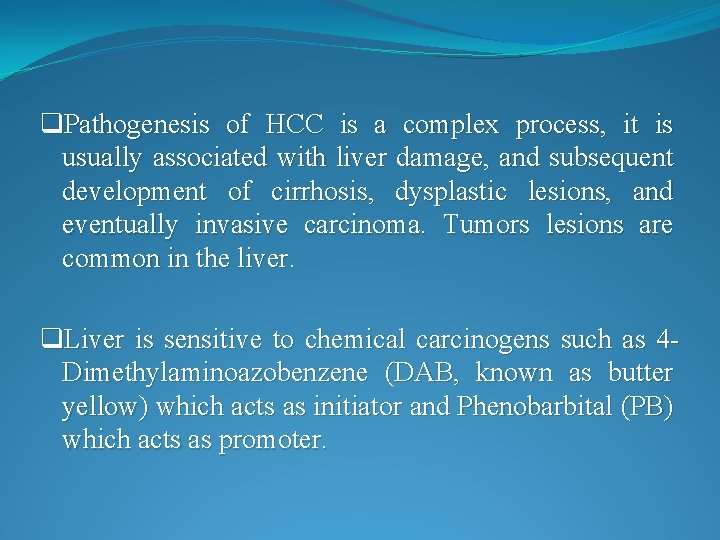 ❑Pathogenesis of HCC is a complex process, it is usually associated with liver damage, and subsequent development of cirrhosis, dysplastic lesions, and eventually invasive carcinoma. Tumors lesions are common in the liver.

❑Liver is sensitive to chemical carcinogens such as 4-Dimethylaminoazobenzene (DAB, known as butter yellow) which acts as initiator and Phenobarbital (PB) which acts as promoter.